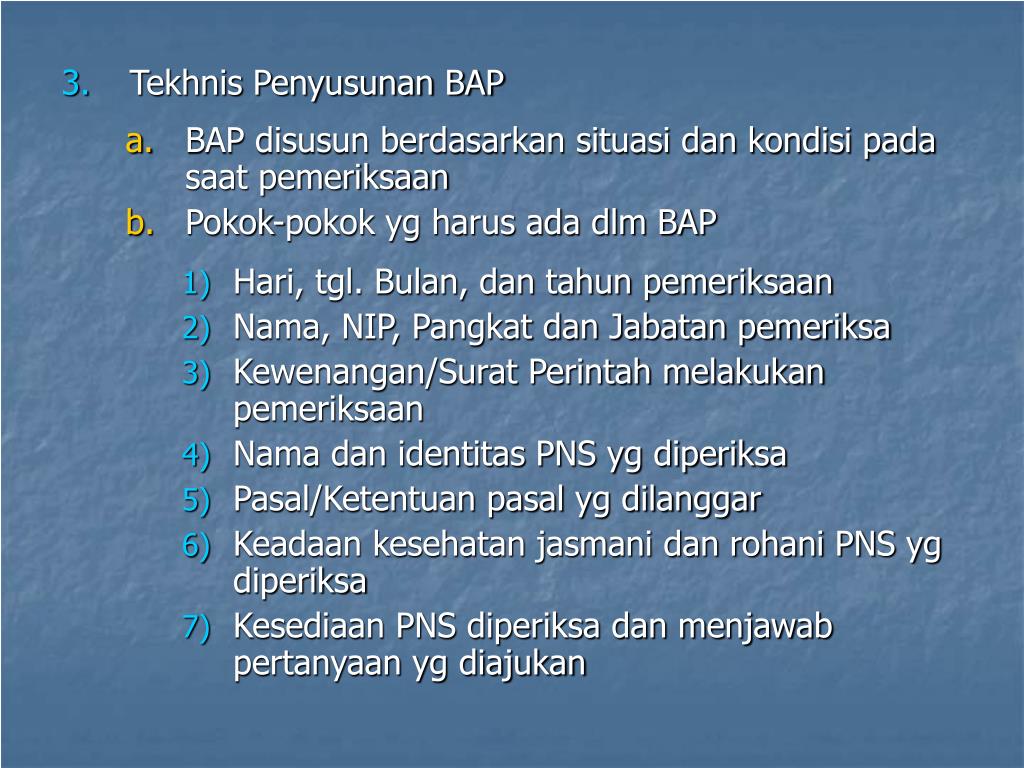 3. Tekhnis Penyusunan BAP

a. BAP disusun berdasarkan situasi dan kondisi pada saat pemeriksaan

b. Pokok-pokok yg harus ada dlm BAP

1) Hari, tgl. Bulan, dan tahun pemeriksaan
2) Nama, NIP, Pangkat dan Jabatan pemeriksa
3) Kewenangan/Surat Perintah melakukan pemeriksaan
4) Nama dan identitas PNS yg diperiksa
5) Pasal/Ketentuan pasal yg dilanggar
6) Keadaan kesehatan jasmani dan rohani PNS yg diperiksa
7) Kesediaan PNS diperiksa dan menjawab pertanyaan yg diajukan